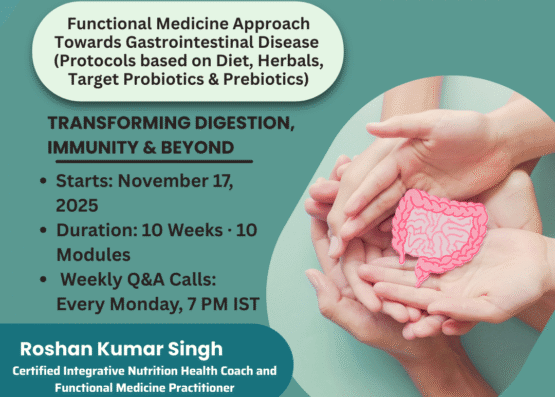 Functional Medicine Approach Towards Gastrointestinal Disease (Protocols based on Diet, Herbals, Target Probiotics & Prebiotics)

TRANSFORMING DIGESTION, IMMUNITY & BEYOND

• Starts: November 17, 2025
• Duration: 10 Weeks · 10 Modules
• Weekly Q&A Calls: Every Monday, 7 PM IST

Roshan Kumar Singh
Certified Integrative Nutrition Health Coach and Functional Medicine Practitioner